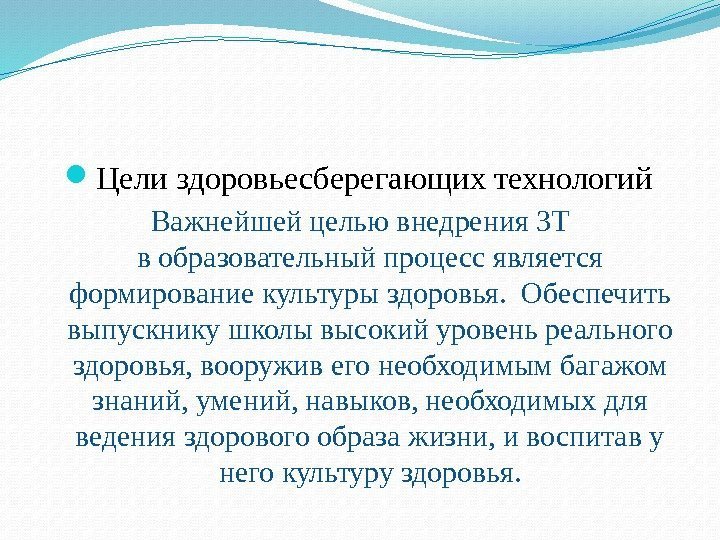 Цели здоровьесберегающих технологий

Важнейшей целью внедрения ЗТ в образовательный процесс является формирование культуры здоровья. Обеспечить выпускнику школы высокий уровень реального здоровья, вооружив его необходимым багажом знаний, умений, навыков, необходимых для ведения здорового образа жизни, и воспитав у него культуру здоровья.